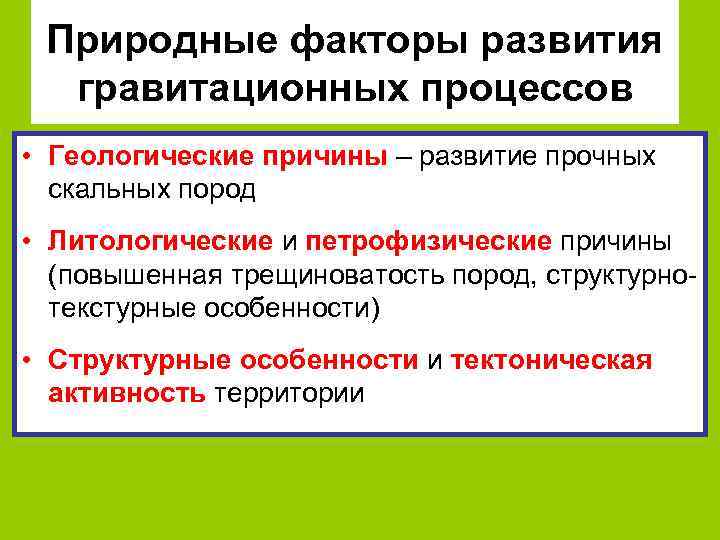 Природные факторы развития гравитационных процессов

• Геологические причины – развитие прочных скальных пород

• Литологические и петрофизические причины (повышенная трещиноватость пород, структурно-текстурные особенности)

• Структурные особенности и тектоническая активность территории